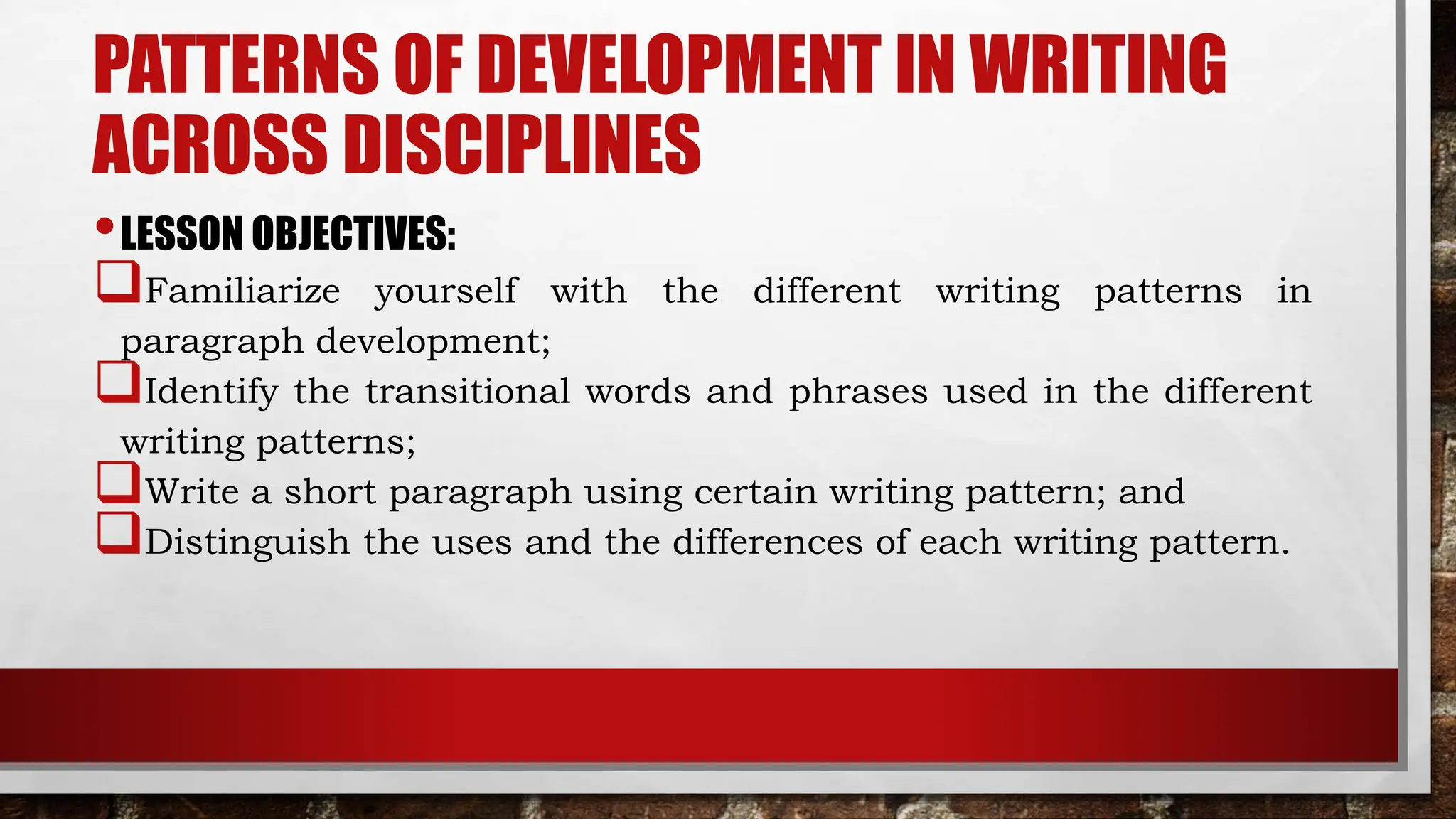 PATTERNS OF DEVELOPMENT IN WRITING ACROSS DISCIPLINES

• LESSON OBJECTIVES:

❑ Familiarize yourself with the different writing patterns in paragraph development;

❑ Identify the transitional words and phrases used in the different writing patterns;

❑ Write a short paragraph using certain writing pattern; and

❑ Distinguish the uses and the differences of each writing pattern.